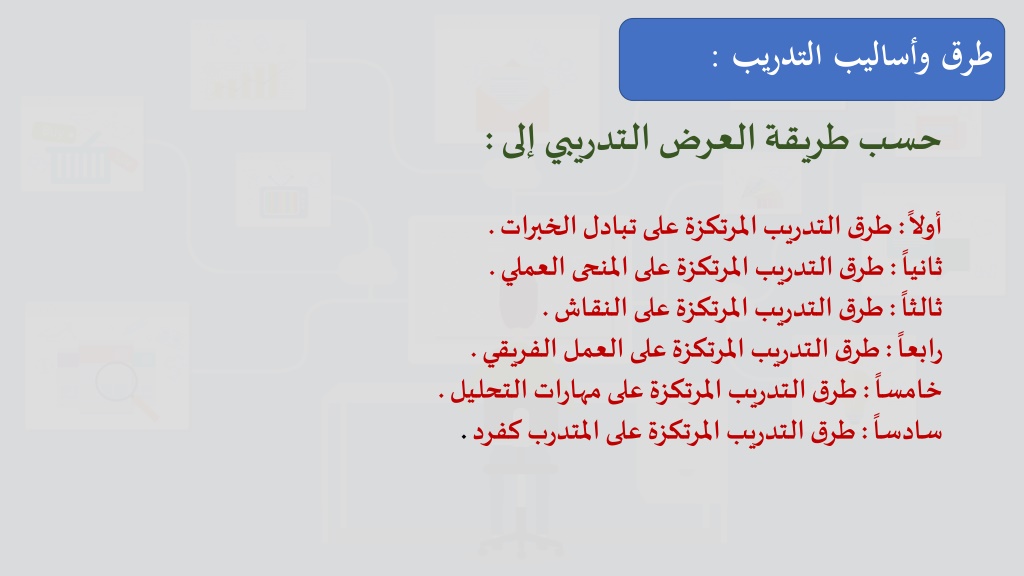 طرق وأساليب التدريب :

حسب طريقة العرض التدريبي إلى :

أولاً : طرق التدريب المرتكزة على تبادل الخبرات .
ثانياً : طرق التدريب المرتكزة على المنحى العملي .
ثالثاً : طرق التدريب المرتكزة على النقاش .
رابعاً : طرق التدريب المرتكزة على العمل الفريقي .
خامساً : طرق التدريب المرتكزة على مهارات التحليل .
سادساً : طرق التدريب المرتكزة على المتدرب كفرد .